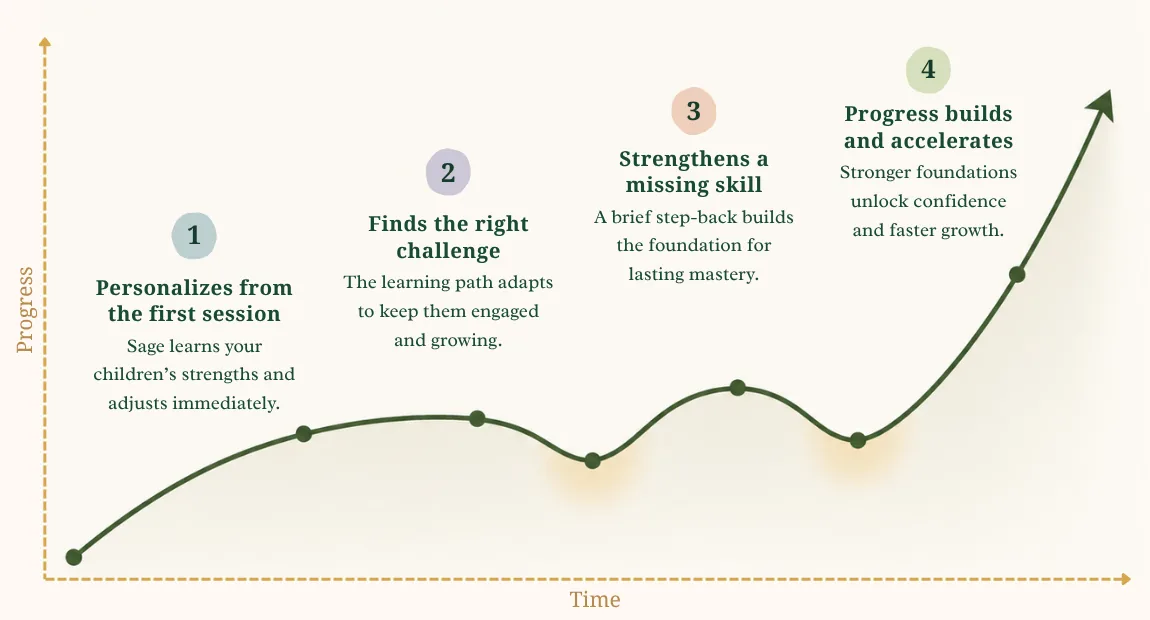 Progress

1
Personalizes from the first session
Sage learns your children's strengths and adjusts immediately.

2
Finds the right challenge
The learning path adapts to keep them engaged and growing.

3
Strengthens a missing skill
A brief step-back builds the foundation for lasting mastery.

4
Progress builds and accelerates
Stronger foundations unlock confidence and faster growth.

Time